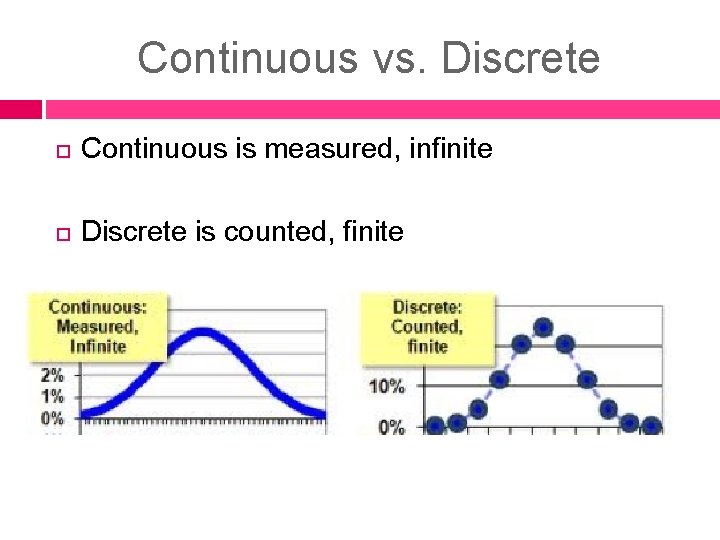 Continuous vs. Discrete

Continuous is measured, infinite

Discrete is counted, finite

Continuous: Measured, Infinite

2%
1%
0%

Discrete: Counted, finite

10%
0%